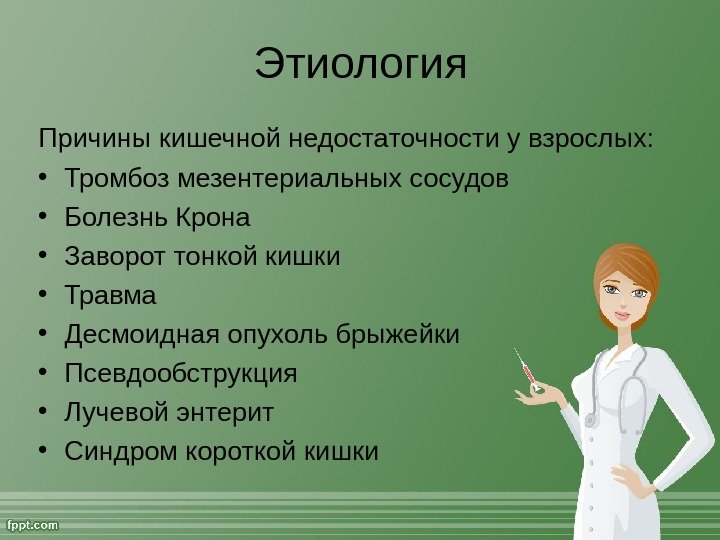 Этиология

Причины кишечной недостаточности у взрослых:

• Тромбоз мезентериальных сосудов
• Болезнь Крона
• Заворот тонкой кишки
• Травма
• Десмоидная опухоль брыжейки
• Псевдообструкция
• Лучевой энтерит
• Синдром короткой кишки

fppt.com